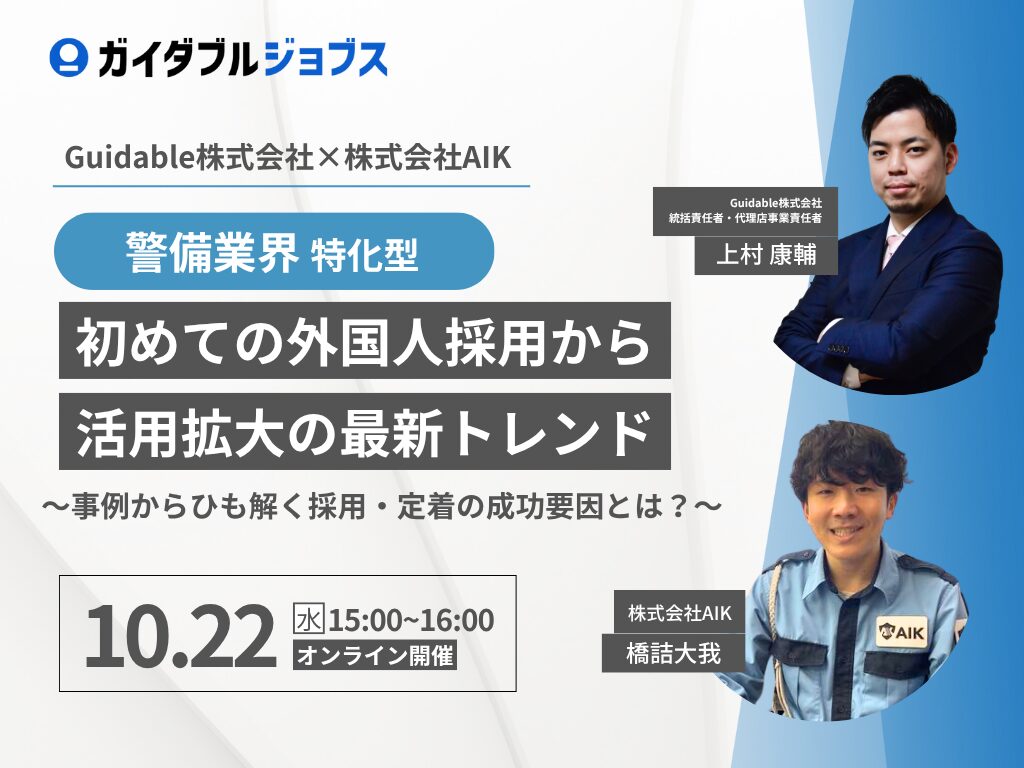 ガイダブルジョブス

Guidable株式会社×株式会社AIK

警備業界 特化型

初めての外国人採用から

活用拡大の最新トレンド

〜事例からひも解く採用・定着の成功要因とは？〜

10.22 水 15:00~16:00 オンライン開催

Guidable株式会社
統括責任者・代理店事業責任者
上村 康輔

株式会社AIK
橋詰大我

AIK